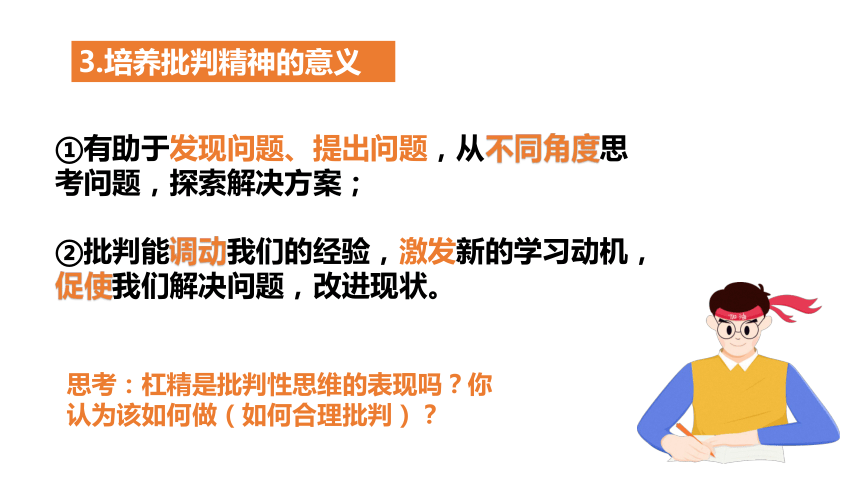 3.培养批判精神的意义

①有助于发现问题、提出问题，从不同角度思考问题，探索解决方案；

②批判能调动我们的经验，激发新的学习动机，促使我们解决问题，改进现状。

思考：杠精是批判性思维的表现吗？你认为该如何做（如何合理批判）？

加油